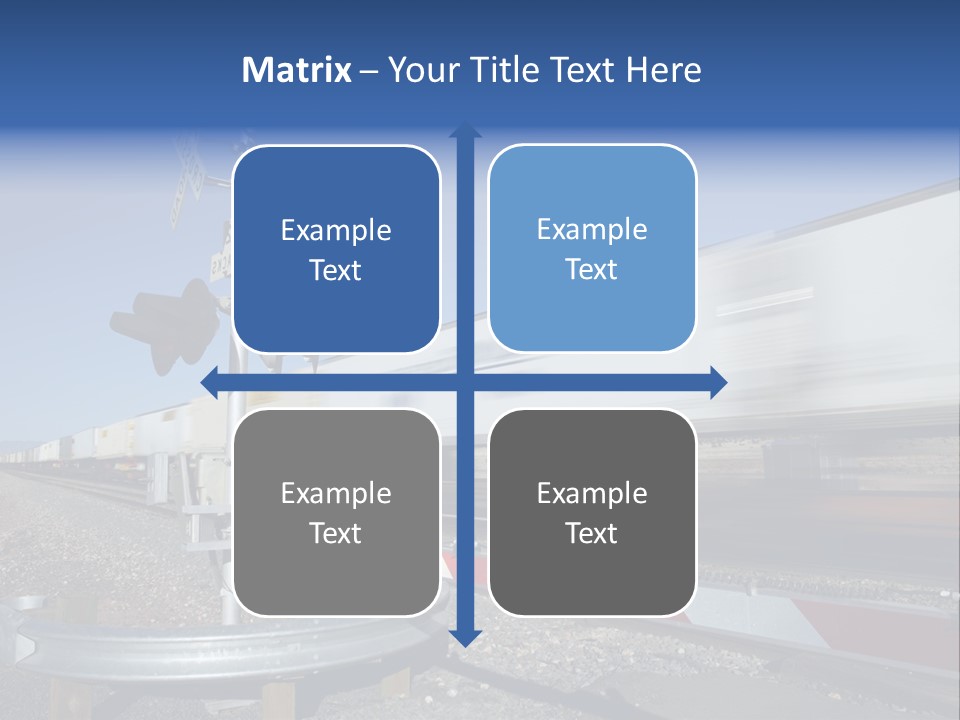 Matrix – Your Title Text Here

Example Text

Example Text

Example Text

Example Text